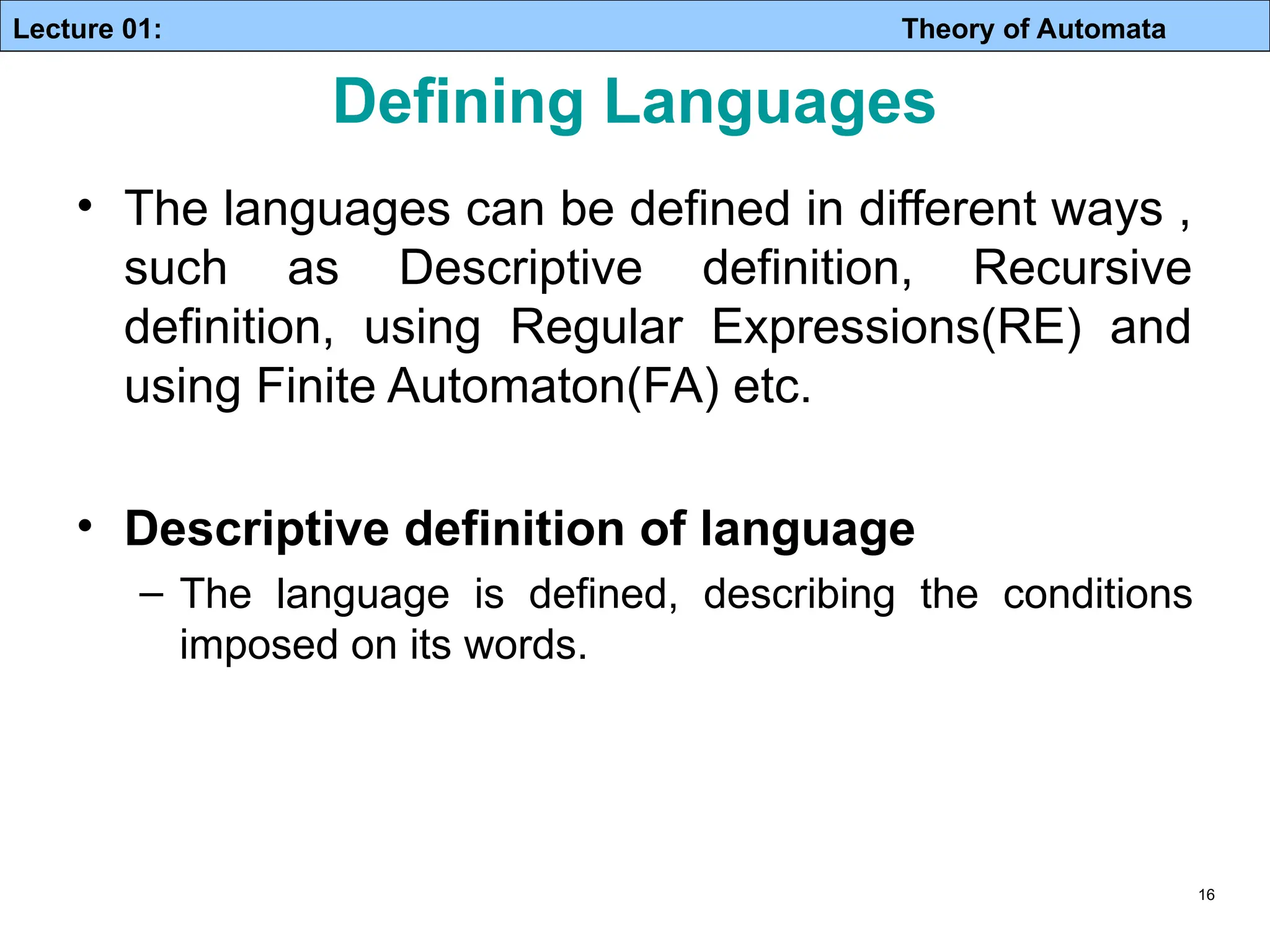 Lecture 01: Theory of Automata

Defining Languages

• The languages can be defined in different ways , such as Descriptive definition, Recursive definition, using Regular Expressions(RE) and using Finite Automaton(FA) etc.

• Descriptive definition of language
– The language is defined, describing the conditions imposed on its words.

16